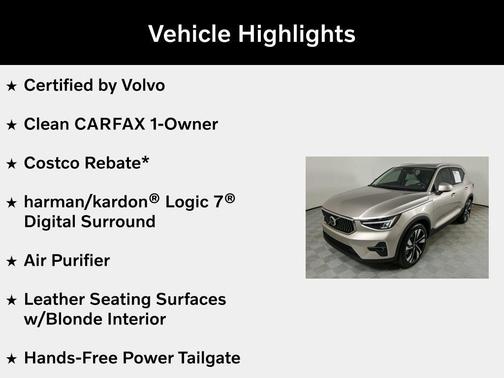 Vehicle Highlights

★ Certified by Volvo

★ Clean CARFAX 1-Owner

★ Costco Rebate*

★ harman/kardon® Logic 7® Digital Surround

★ Air Purifier

★ Leather Seating Surfaces w/Blonde Interior

★ Hands-Free Power Tailgate